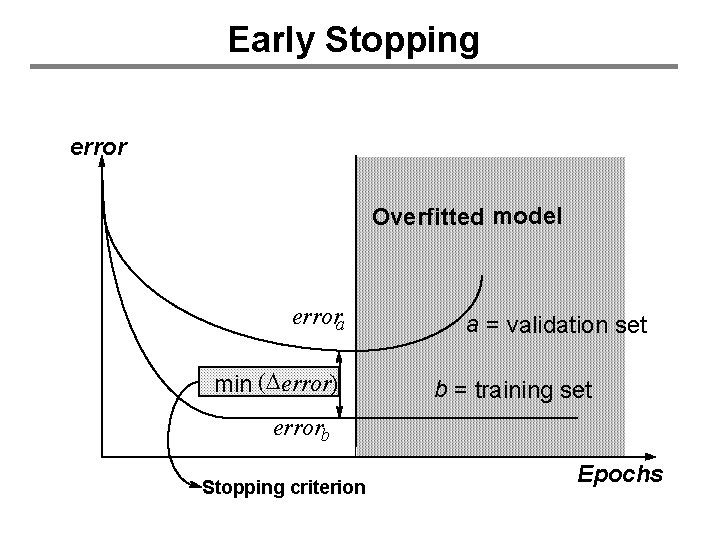 Early Stopping

error

Overfitted model

$error_a$

a = validation set

min ($\Delta error$)

b = training set

$error_b$

Epochs

Stopping criterion